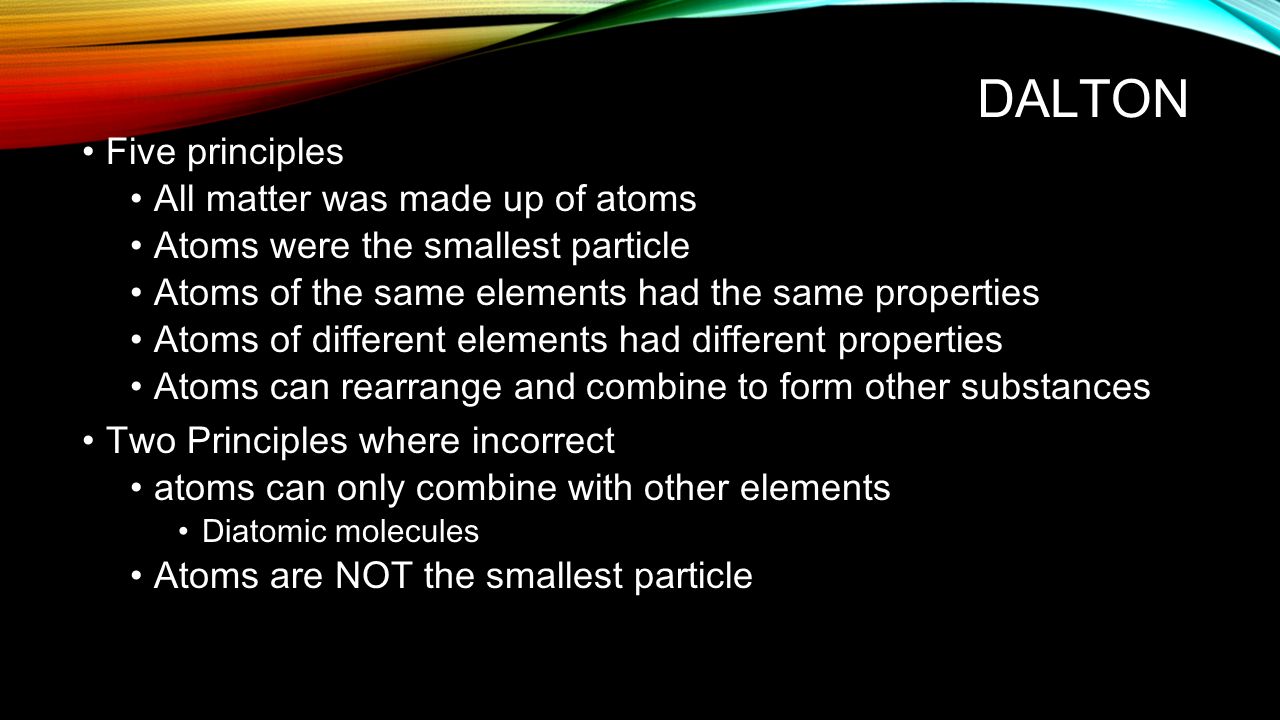 DALTON

• Five principles
  • All matter was made up of atoms
  • Atoms were the smallest particle
  • Atoms of the same elements had the same properties
  • Atoms of different elements had different properties
  • Atoms can rearrange and combine to form other substances
• Two Principles where incorrect
  • atoms can only combine with other elements
    • Diatomic molecules
  • Atoms are NOT the smallest particle